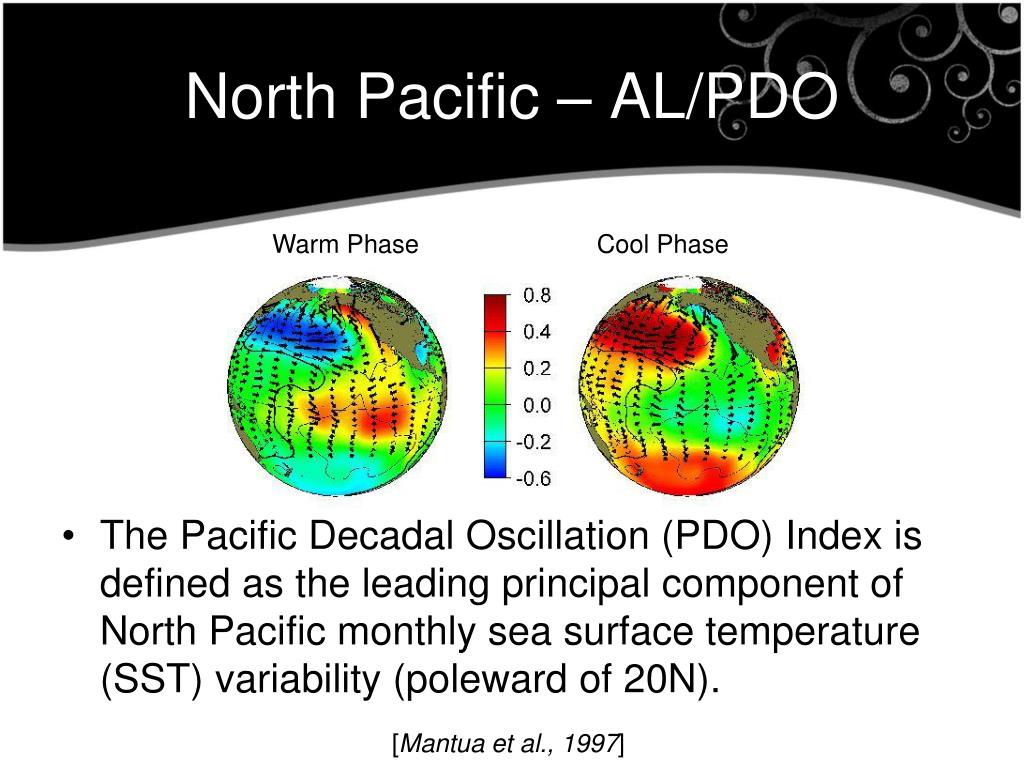 North Pacific – AL/PDO

Warm Phase

Cool Phase

0.8
0.4
0.2
0.0
-0.2
-0.6

• The Pacific Decadal Oscillation (PDO) Index is defined as the leading principal component of North Pacific monthly sea surface temperature (SST) variability (poleward of 20N).

[Mantua et al., 1997]